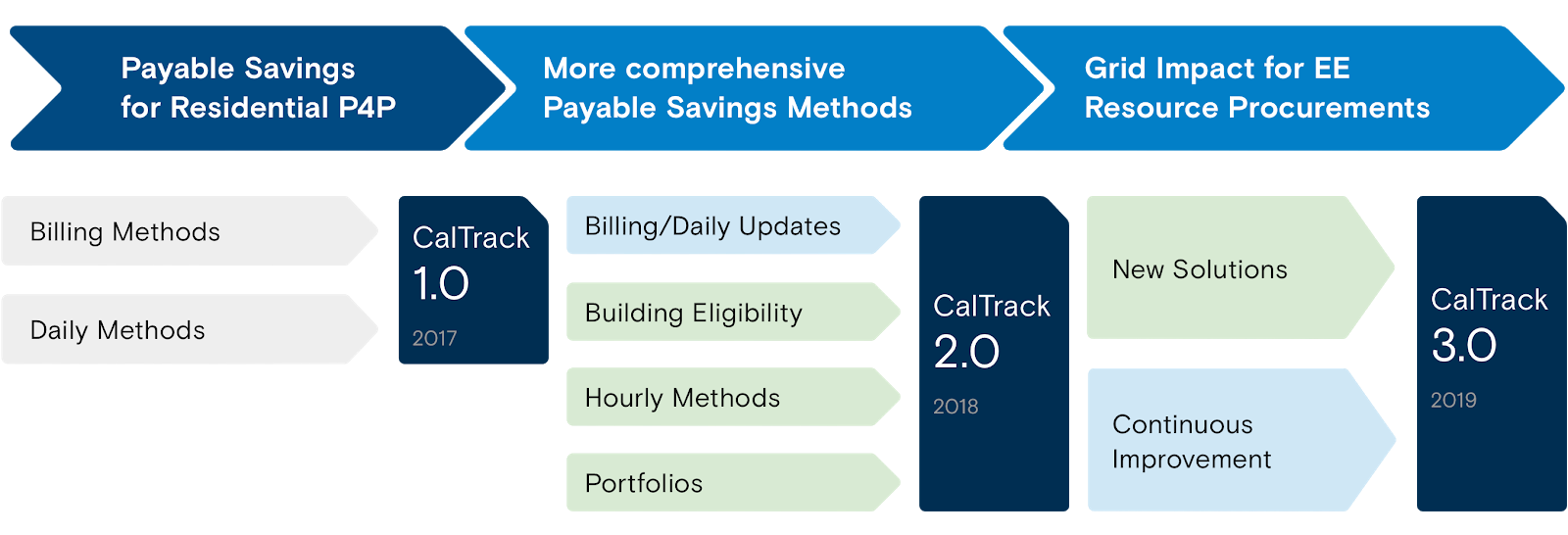 Payable Savings for Residential P4P

More comprehensive Payable Savings Methods

Grid Impact for EE Resource Procurements

Billing Methods

Daily Methods

CalTrack 1.0
2017

Billing/Daily Updates

Building Eligibility

Hourly Methods

Portfolios

CalTrack 2.0
2018

New Solutions

Continuous Improvement

CalTrack 3.0
2019